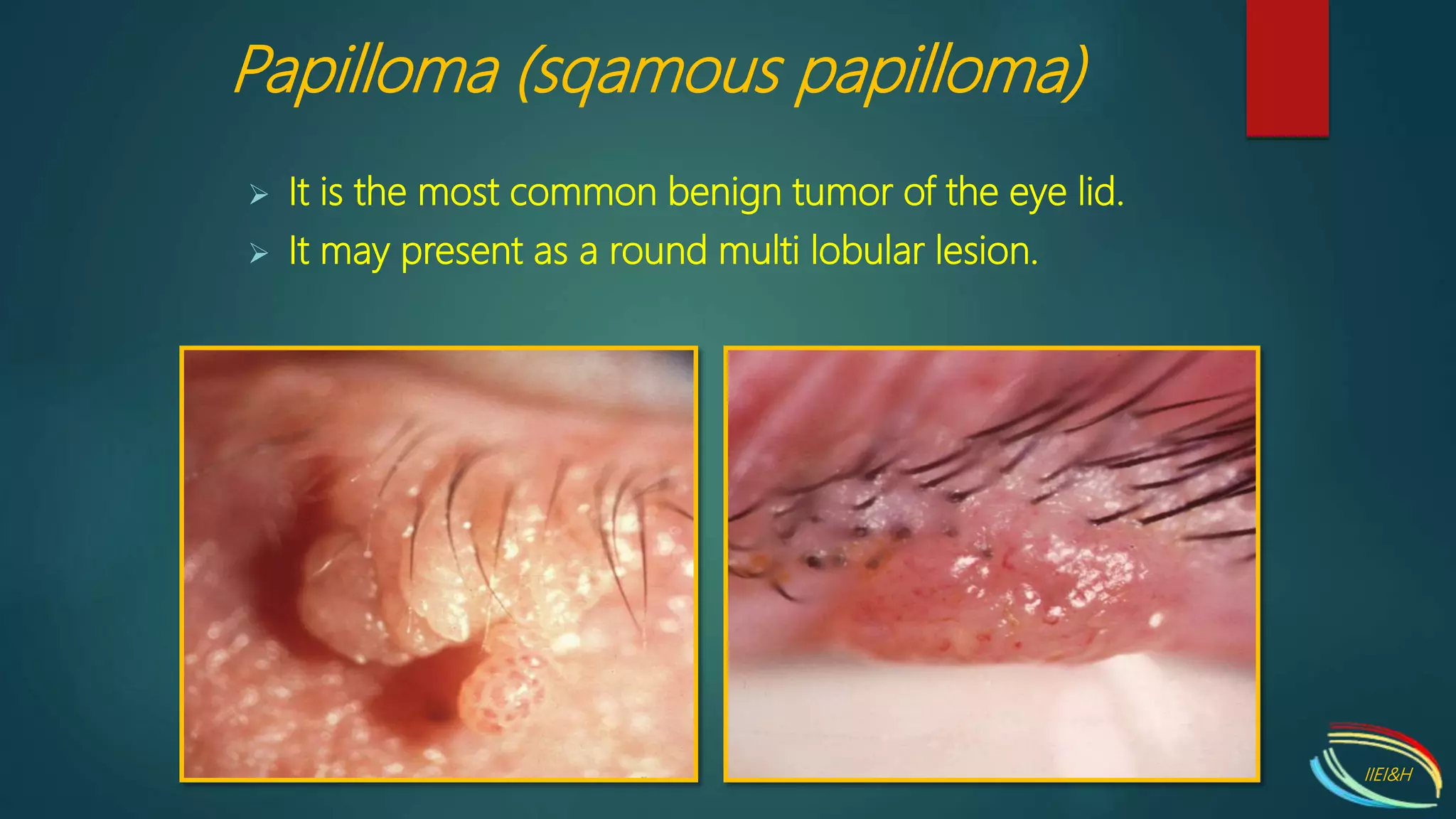 Papilloma (sqamous papilloma)

➢ It is the most common benign tumor of the eye lid.
➢ It may present as a round multi lobular lesion.

IIEI&H